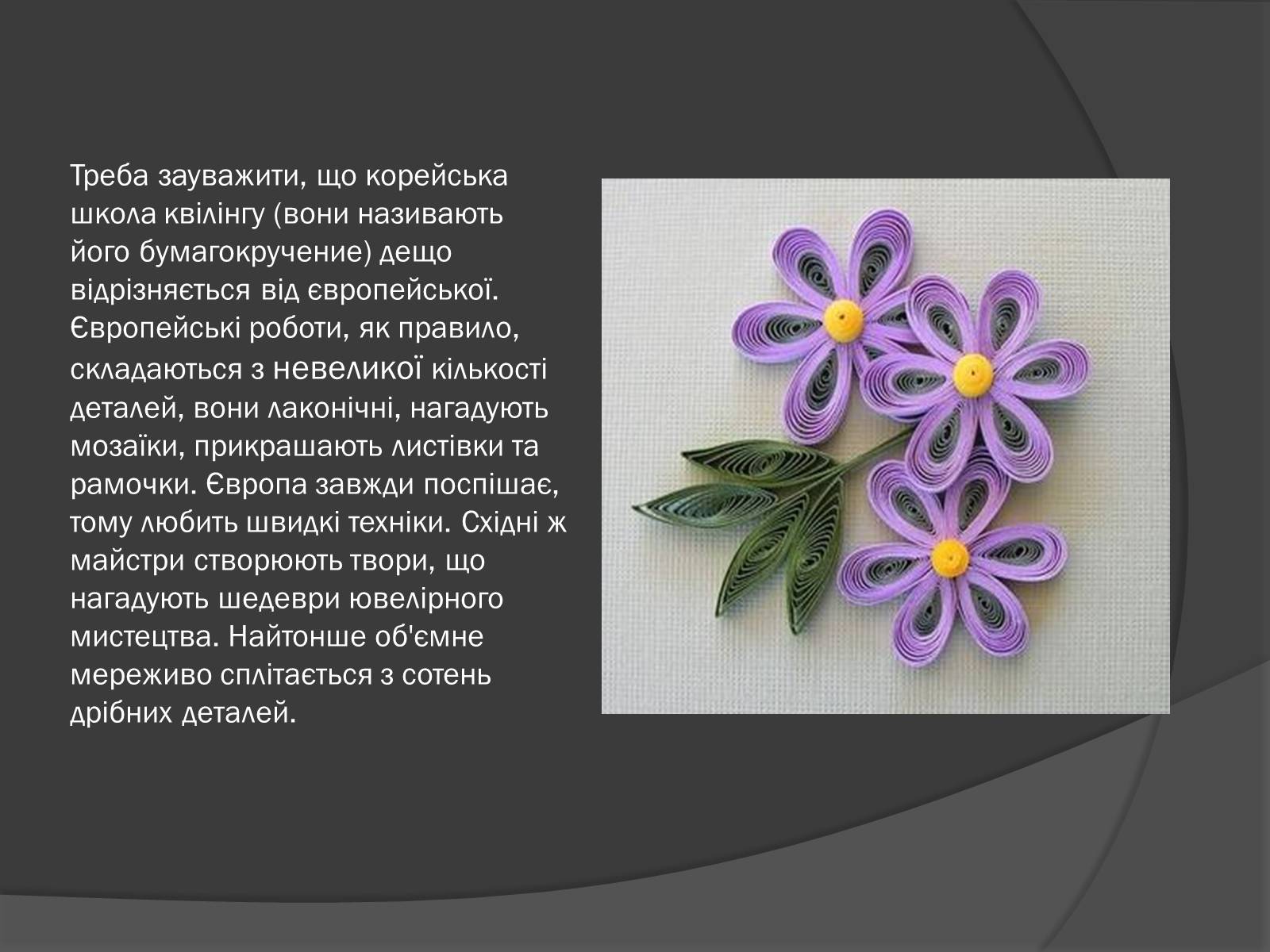 Треба зауважити, що корейська школа квілінгу (вони називають його бумагокручение) дещо відрізняється від європейської. Європейські роботи, як правило, складаються з невеликої кількості деталей, вони лаконічні, нагадують мозаїки, прикрашають листівки та рамочки. Європа завжди поспішає, тому любить швидкі техніки. Східні ж майстри створюють твори, що нагадують шедеври ювелірного мистецтва. Найтонше об'ємне мереживо сплітається з сотень дрібних деталей.